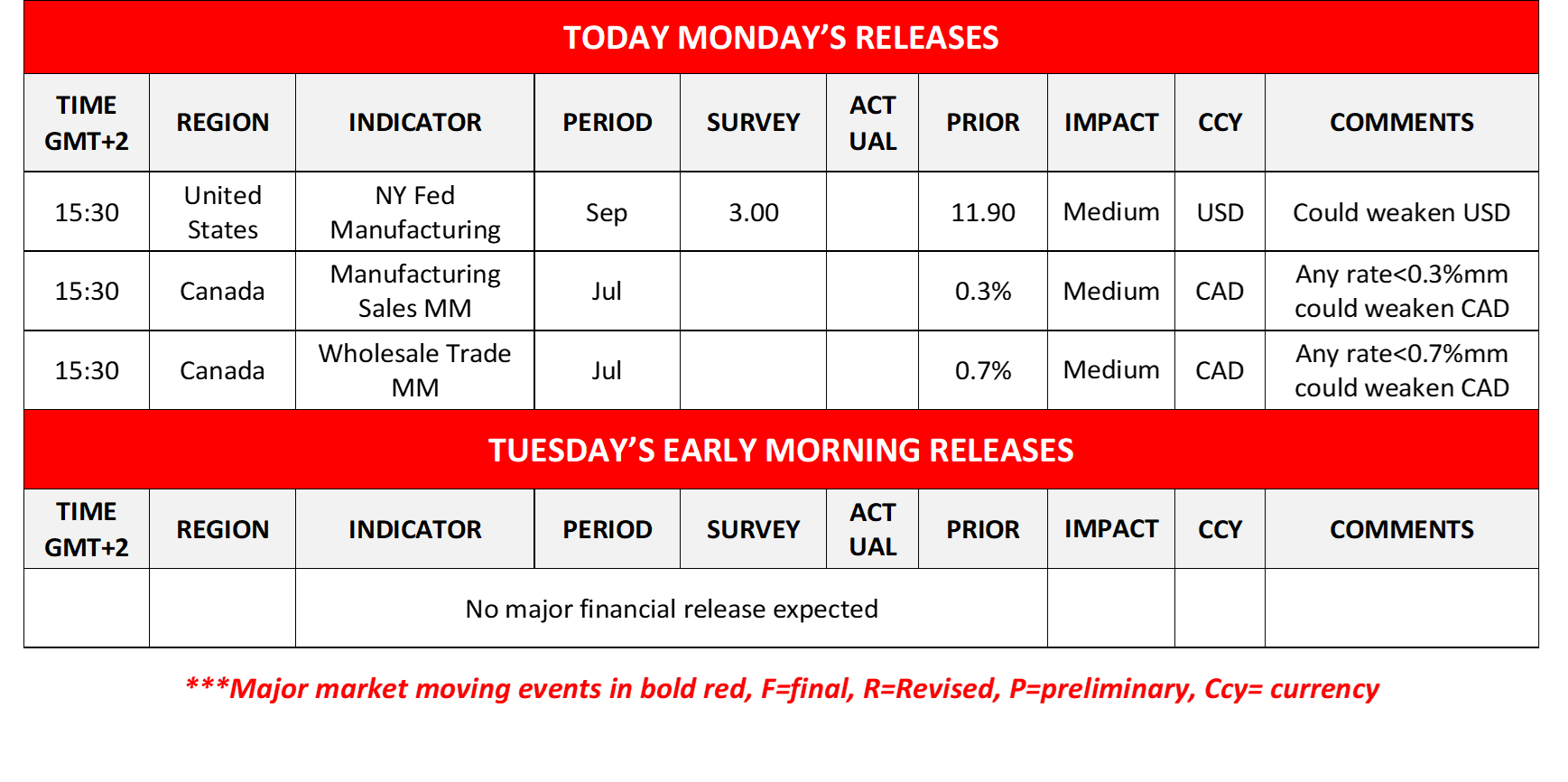 TODAY MONDAY'S RELEASES

| TIME GMT+2 | REGION | INDICATOR | PERIOD | SURVEY | ACT UAL | PRIOR | IMPACT | CCY | COMMENTS |
|---|---|---|---|---|---|---|---|---|---|
| 15:30 | United States | NY Fed Manufacturing | Sep | 3.00 | | 11.90 | Medium | USD | Could weaken USD |
| 15:30 | Canada | Manufacturing Sales MM | Jul | | | 0.3% | Medium | CAD | Any rate<0.3%mm could weaken CAD |
| 15:30 | Canada | Wholesale Trade MM | Jul | | | 0.7% | Medium | CAD | Any rate<0.7%mm could weaken CAD |

TUESDAY'S EARLY MORNING RELEASES

| TIME GMT+2 | REGION | INDICATOR | PERIOD | SURVEY | ACT UAL | PRIOR | IMPACT | CCY | COMMENTS |
|---|---|---|---|---|---|---|---|---|---|
| | | No major financial release expected | | | | | | | |

***Major market moving events in bold red, F=final, R=Revised, P=preliminary, Ccy= currency